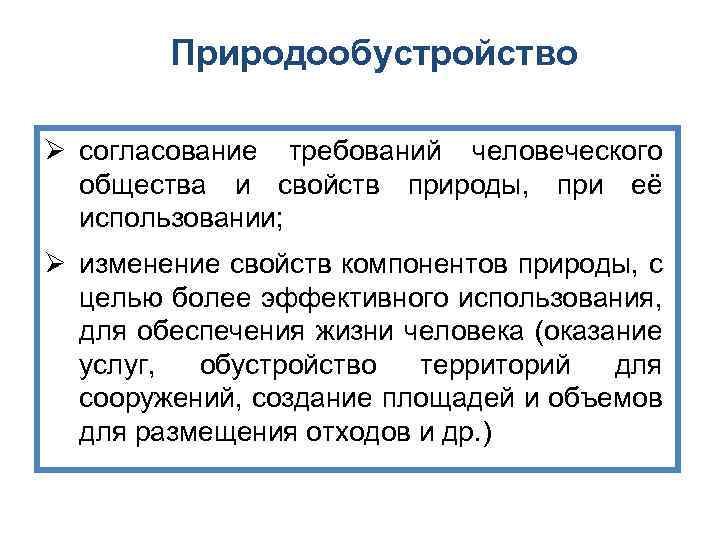 Природообустройство

➢ согласование требований человеческого общества и свойств природы, при её использовании;

➢ изменение свойств компонентов природы, с целью более эффективного использования, для обеспечения жизни человека (оказание услуг, обустройство территорий для сооружений, создание площадей и объемов для размещения отходов и др.)